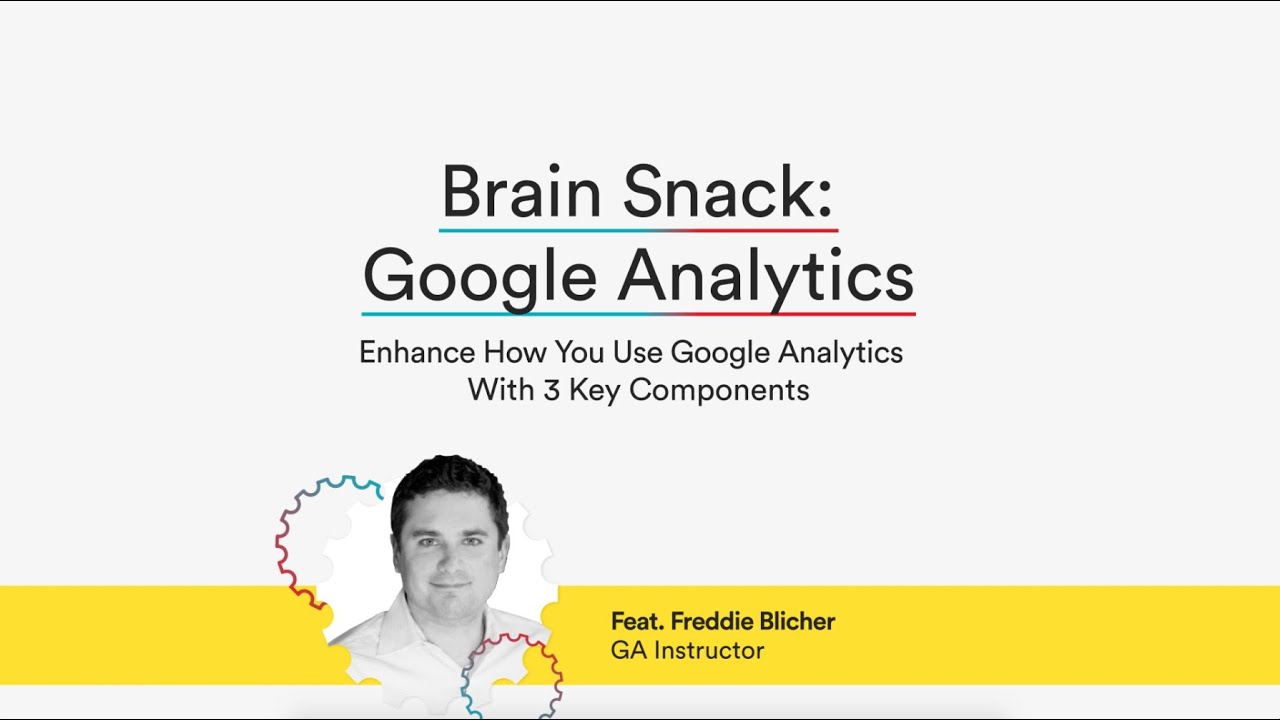 Brain Snack:
Google Analytics

Enhance How You Use Google Analytics With 3 Key Components

Feat. Freddie Blicher
GA Instructor